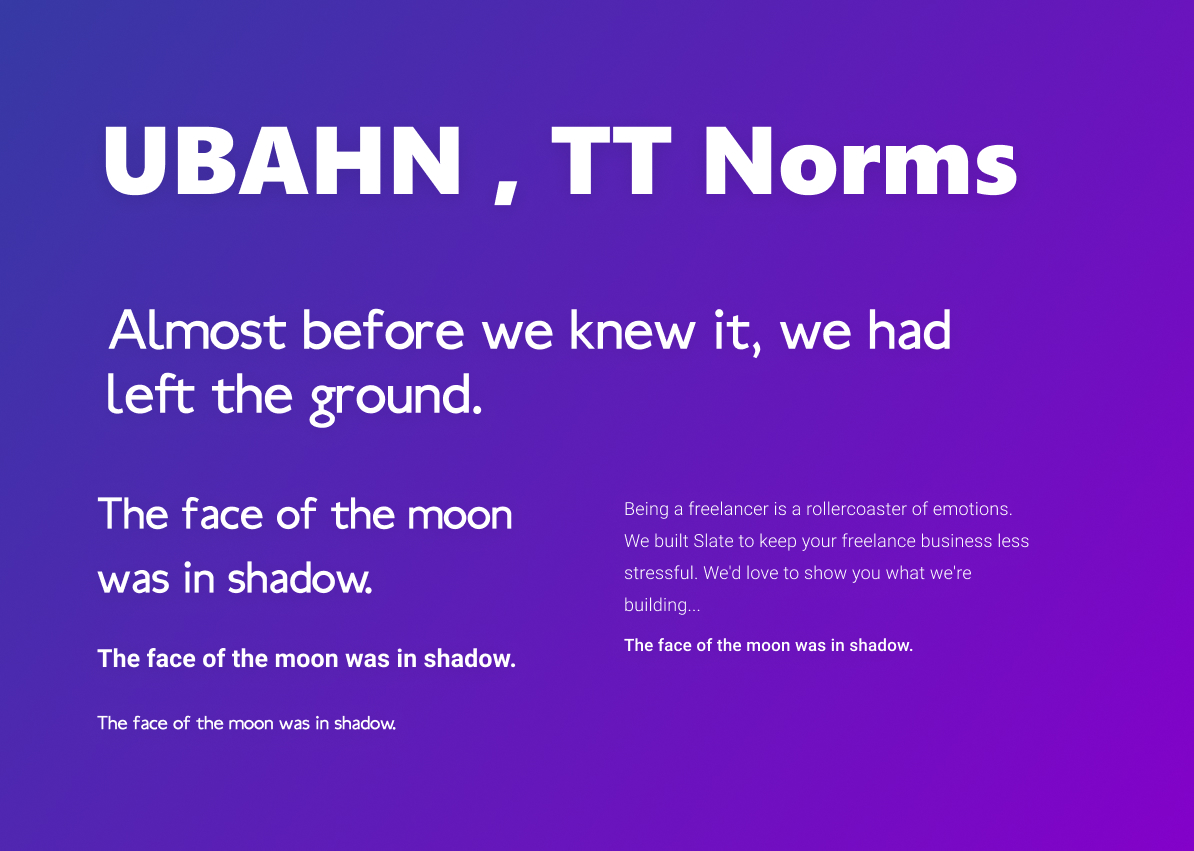 UBAHN , TT Norms

Almost before we knew it, we had left the ground.

The face of the moon was in shadow.

The face of the moon was in shadow.

The face of the moon was in shadow.

Being a freelancer is a rollercoaster of emotions. We built Slate to keep your freelance business less stressful. We'd love to show you what we're building...

The face of the moon was in shadow.